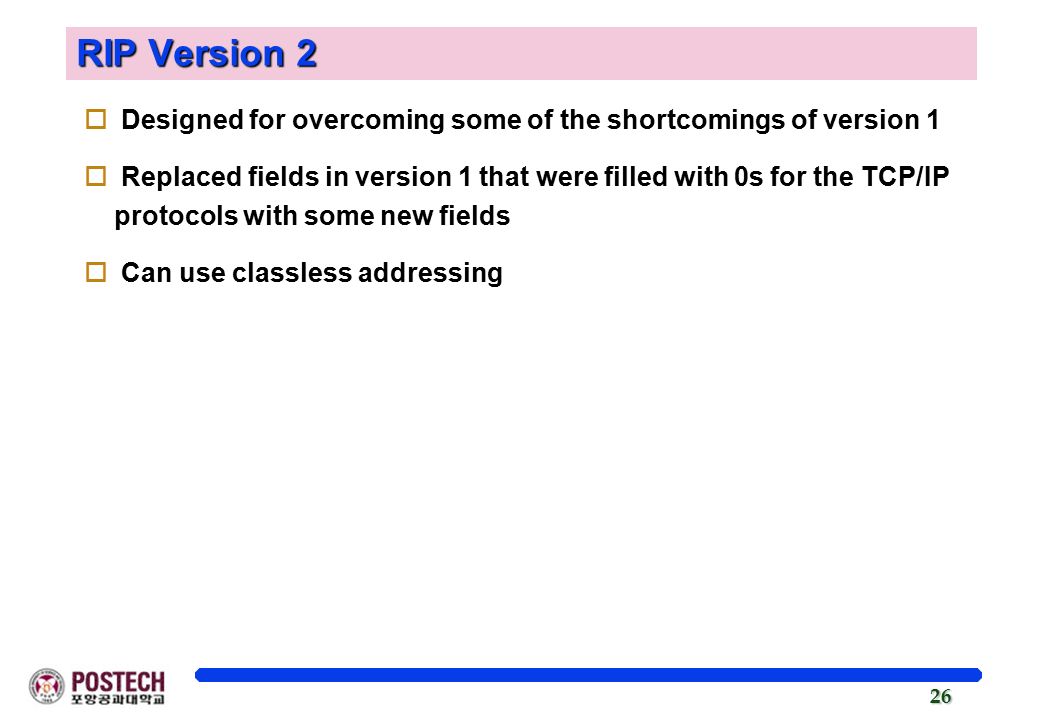 RIP Version 2

Designed for overcoming some of the shortcomings of version 1

Replaced fields in version 1 that were filled with 0s for the TCP/IP protocols with some new fields

Can use classless addressing

POSTECH
포항공과대학교

26